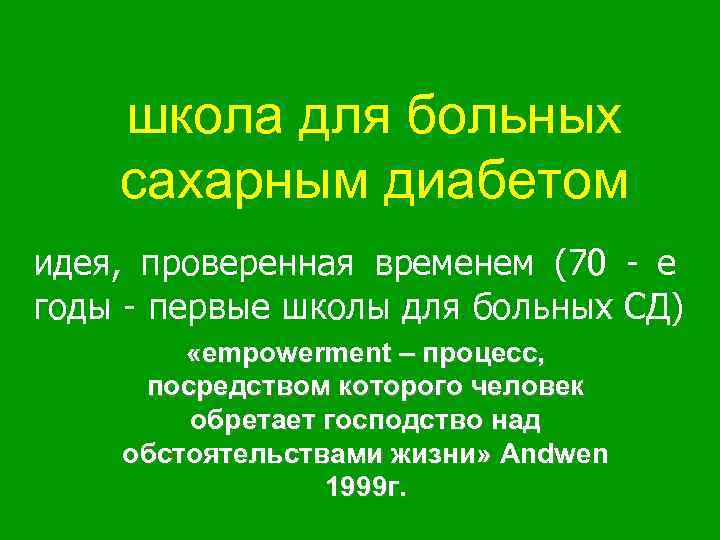 школа для больных сахарным диабетом

идея, проверенная временем (70 - е годы - первые школы для больных СД)

«empowerment – процесс, посредством которого человек обретает господство над обстоятельствами жизни» Andwen 1999г.